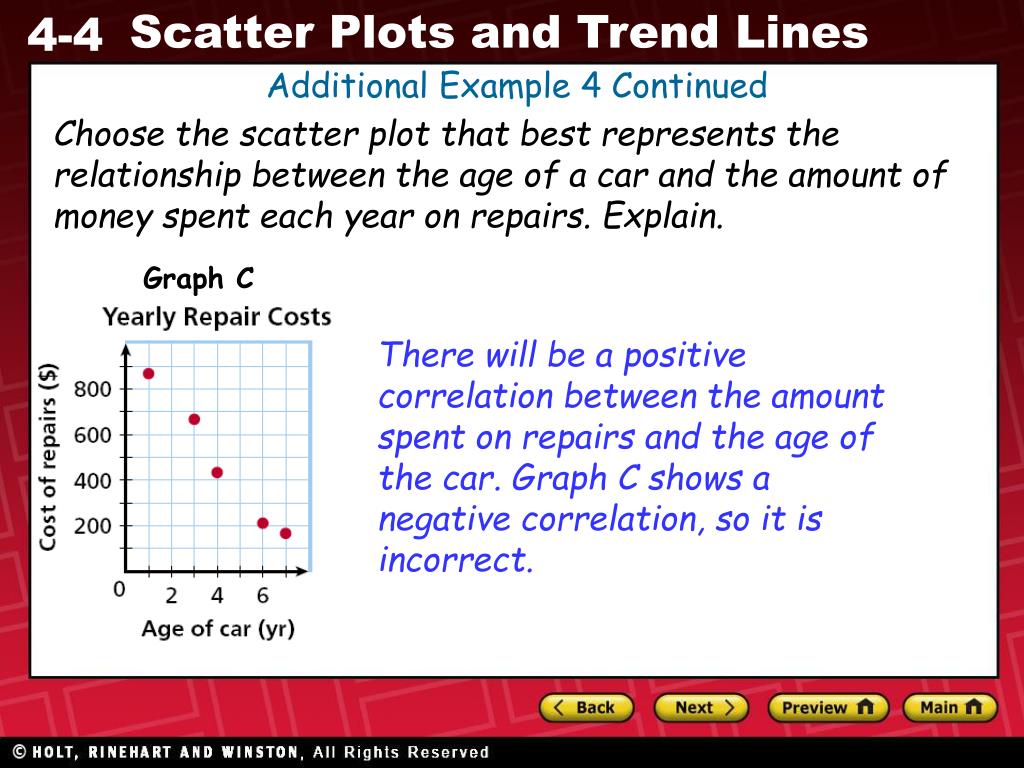 4-4 Scatter Plots and Trend Lines

Additional Example 4 Continued

Choose the scatter plot that best represents the relationship between the age of a car and the amount of money spent each year on repairs. Explain.

Graph C

Yearly Repair Costs

Cost of repairs ($)

800
600
400
200

0
2
4
6

Age of car (yr)

There will be a positive correlation between the amount spent on repairs and the age of the car. Graph C shows a negative correlation, so it is incorrect.

Back
Next
Preview
Main

© HOLT, RINEHART AND WINSTON, All Rights Reserved